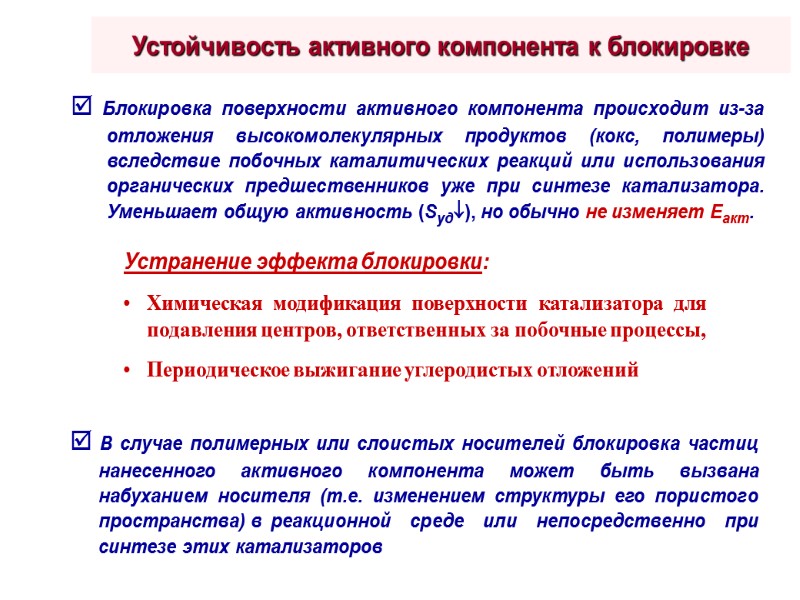 Устойчивость активного компонента к блокировке

☑ Блокировка поверхности активного компонента происходит из-за отложения высокомолекулярных продуктов (кокс, полимеры) вследствие побочных каталитических реакций или использования органических предшественников уже при синтезе катализатора. Уменьшает общую активность ($S_{уд}\downarrow$), но обычно не изменяет $E_{акт}$.

Устранение эффекта блокировки:

• Химическая модификация поверхности катализатора для подавления центров, ответственных за побочные процессы,

• Периодическое выжигание углеродистых отложений

☑ В случае полимерных или слоистых носителей блокировка частиц нанесенного активного компонента может быть вызвана набуханием носителя (т.е. изменением структуры его пористого пространства) в реакционной среде или непосредственно при синтезе этих катализаторов